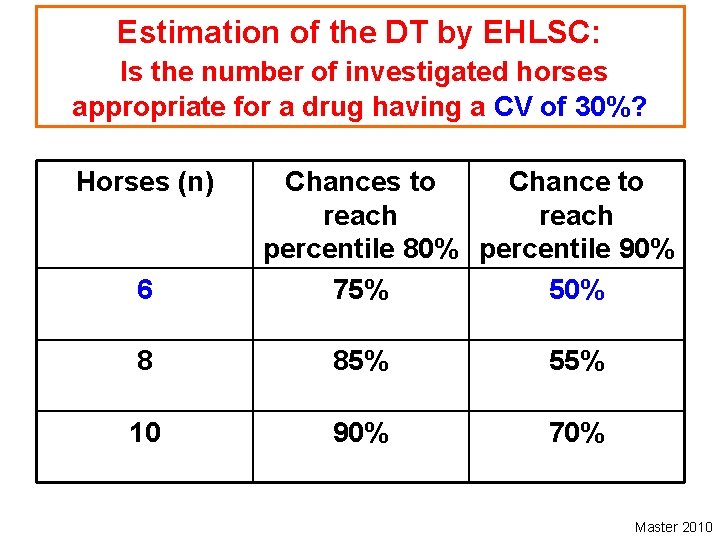 Estimation of the DT by EHLSC:
Is the number of investigated horses appropriate for a drug having a CV of 30%?

| Horses (n) | Chances to reach percentile 80% | Chance to reach percentile 90% |
|---|---|---|
| 6 | 75% | 50% |
| 8 | 85% | 55% |
| 10 | 90% | 70% |

Master 2010